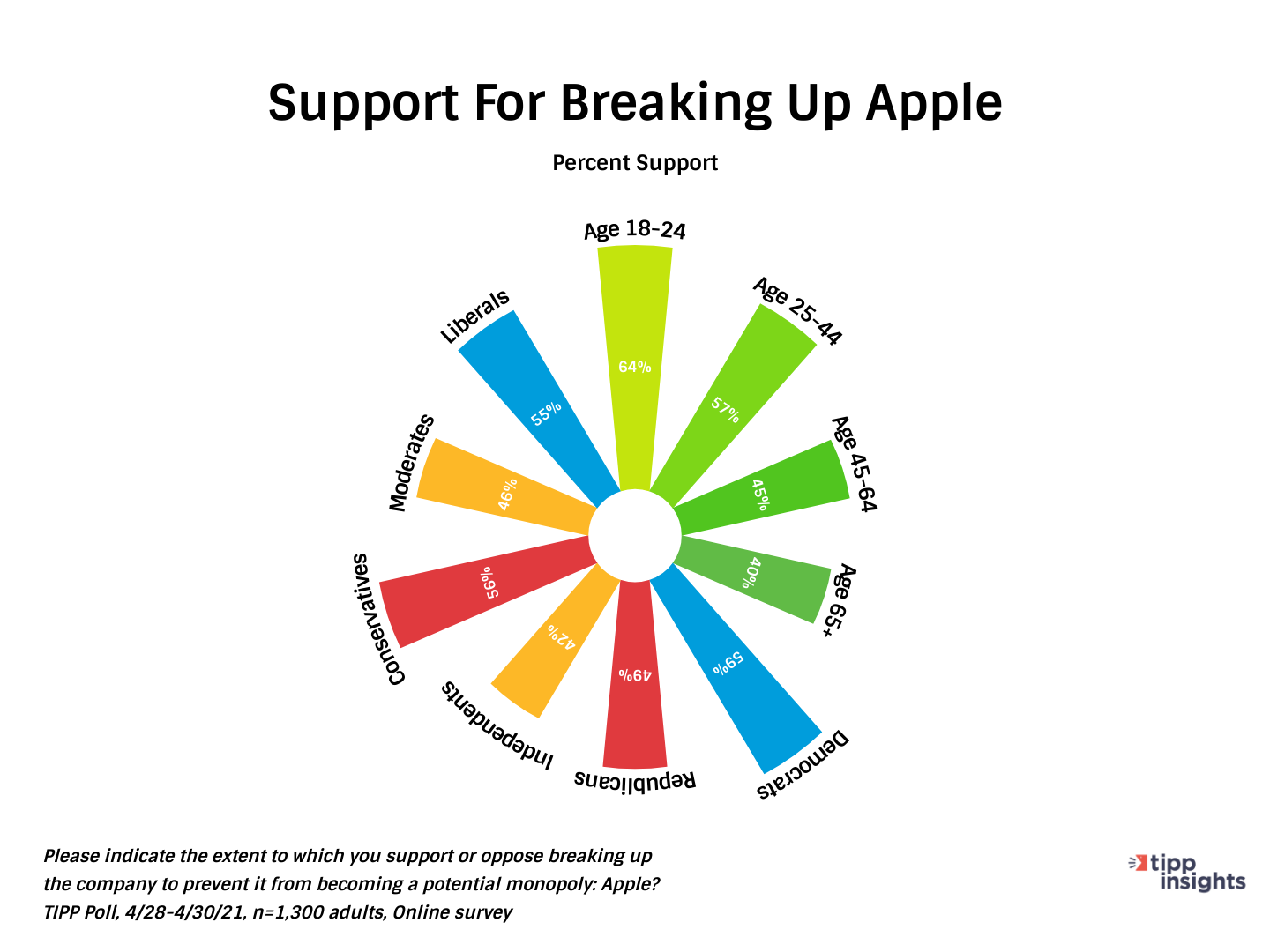 Support For Breaking Up Apple

Percent Support

Age 18-24
64%

Age 25-44
57%

Age 45-64
45%

Age 65+
40%

Democrats
59%

Republicans
49%

Independents
42%

Conservatives
59%

Moderates
46%

Liberals
55%

Please indicate the extent to which you support or oppose breaking up the company to prevent it from becoming a potential monopoly: Apple?
TIPP Poll, 4/28-4/30/21, n=1,300 adults, Online survey

tipp insights